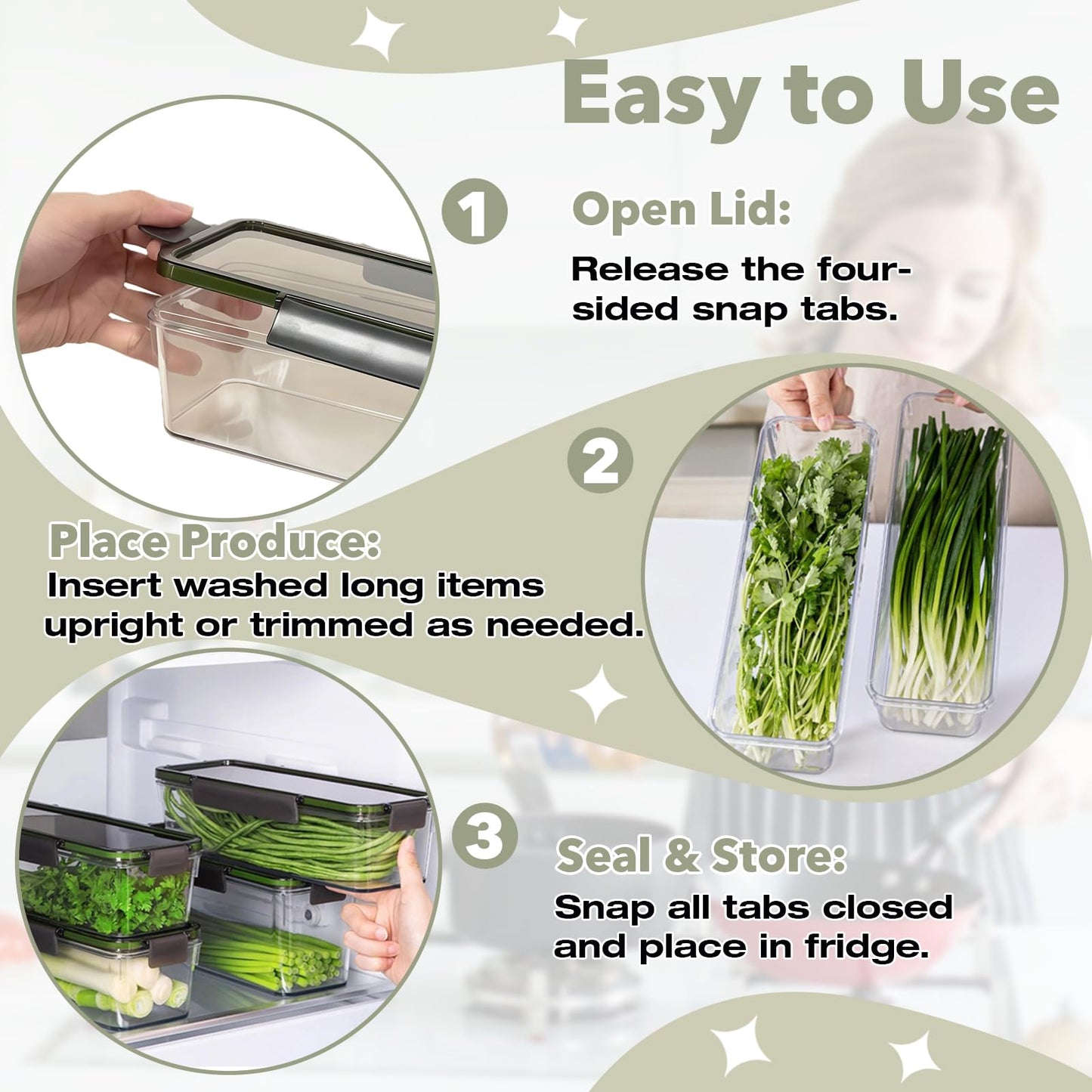 Easy to Use

1

Open Lid:

Release the four-sided snap tabs.

2

Place Produce:

Insert washed long items upright or trimmed as needed.

3

Seal & Store:

Snap all tabs closed and place in fridge.